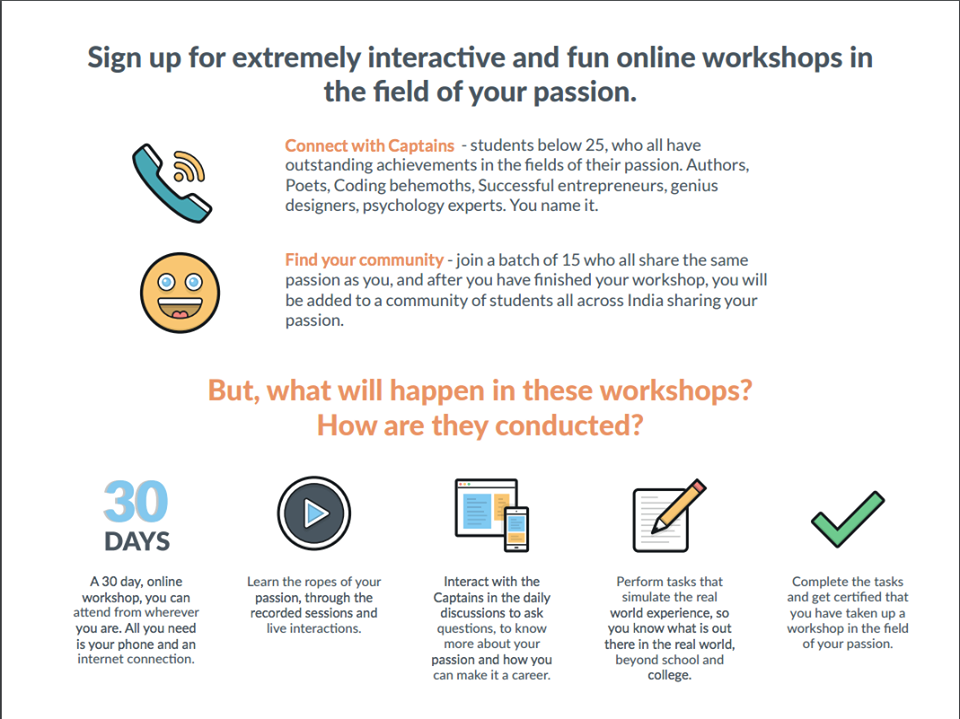 Sign up for extremely interactive and fun online workshops in the field of your passion.

Connect with Captains - students below 25, who all have outstanding achievements in the fields of their passion. Authors, Poets, Coding behemoths, Successful entrepreneurs, genius designers, psychology experts. You name it.

Find your community - join a batch of 15 who all share the same passion as you, and after you have finished your workshop, you will be added to a community of students all across India sharing your passion.

But, what will happen in these workshops? How are they conducted?

30 DAYS

A 30 day, online workshop, you can attend from wherever you are. All you need is your phone and an internet connection.

Learn the ropes of your passion, through the recorded sessions and live interactions.

Interact with the Captains in the daily discussions to ask questions, to know more about your passion and how you can make it a career.

Perform tasks that simulate the real world experience, so you know what is out there in the real world, beyond school and college.

Complete the tasks and get certified that you have taken up a workshop in the field of your passion.